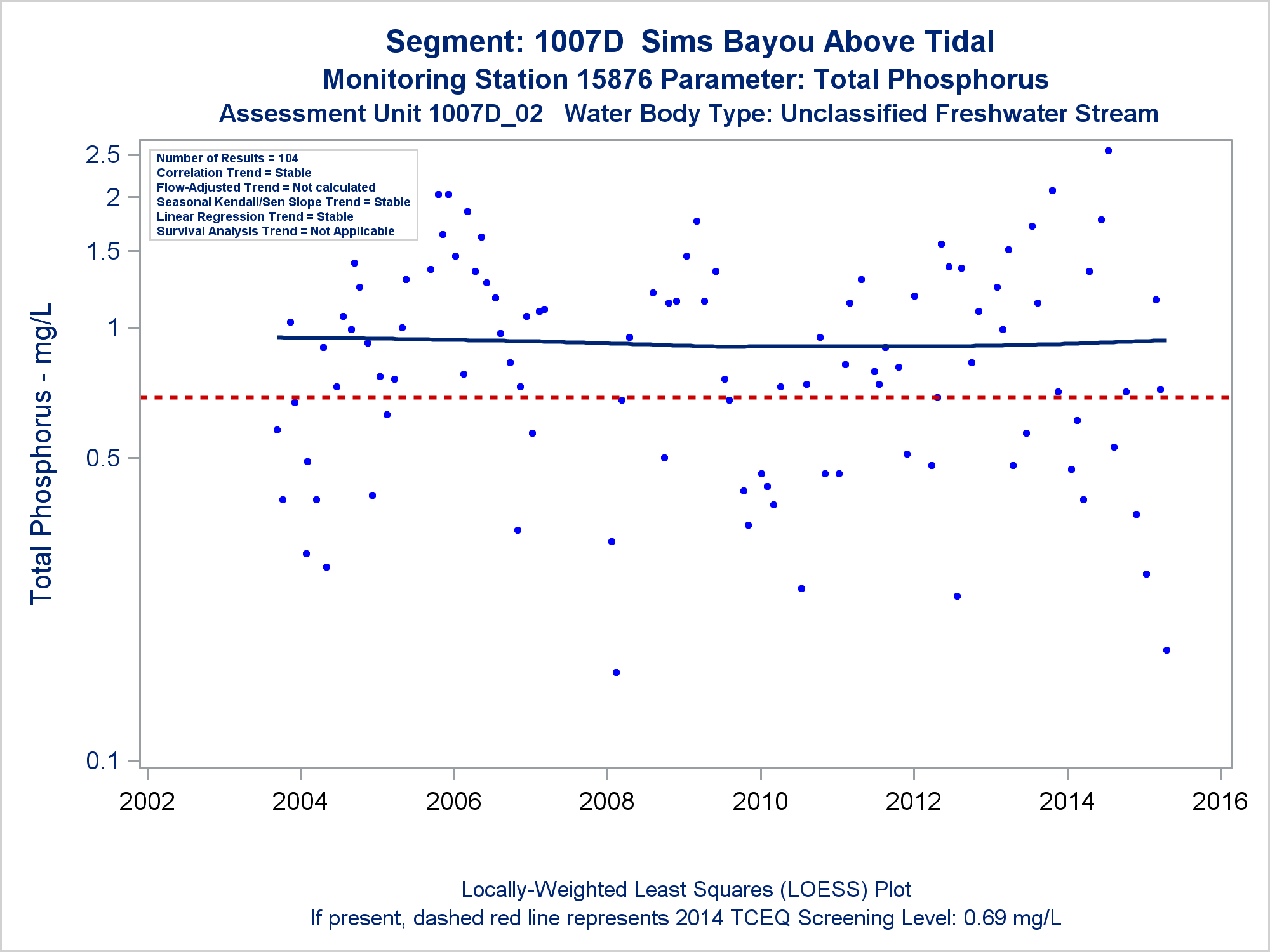 Segment: 1007D Sims Bayou Above Tidal
Monitoring Station 15876 Parameter: Total Phosphorus
Assessment Unit 1007D_02 Water Body Type: Unclassified Freshwater Stream

Number of Results = 104
Correlation Trend = Stable
Flow-Adjusted Trend = Not calculated
Seasonal Kendall/Sen Slope Trend = Stable
Linear Regression Trend = Stable
Survival Analysis Trend = Not Applicable

Total Phosphorus - mg/L

2.5
2
1.5
1
0.5
0.1

2002
2004
2006
2008
2010
2012
2014
2016

Locally-Weighted Least Squares (LOESS) Plot
If present, dashed red line represents 2014 TCEQ Screening Level: 0.69 mg/L